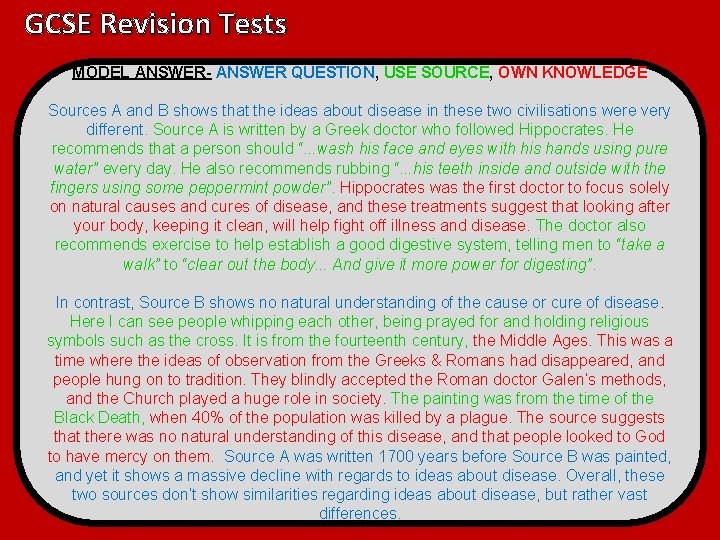 GCSE Revision Tests

MODEL ANSWER- ANSWER QUESTION, USE SOURCE, OWN KNOWLEDGE

Sources A and B shows that the ideas about disease in these two civilisations were very different. Source A is written by a Greek doctor who followed Hippocrates. He recommends that a person should "...wash his face and eyes with his hands using pure water" every day. He also recommends rubbing "...his teeth inside and outside with the fingers using some peppermint powder". Hippocrates was the first doctor to focus solely on natural causes and cures of disease, and these treatments suggest that looking after your body, keeping it clean, will help fight off illness and disease. The doctor also recommends exercise to help establish a good digestive system, telling men to "take a walk" to "clear out the body... And give it more power for digesting".

In contrast, Source B shows no natural understanding of the cause or cure of disease. Here I can see people whipping each other, being prayed for and holding religious symbols such as the cross. It is from the fourteenth century, the Middle Ages. This was a time where the ideas of observation from the Greeks & Romans had disappeared, and people hung on to tradition. They blindly accepted the Roman doctor Galen's methods, and the Church played a huge role in society. The painting was from the time of the Black Death, when 40% of the population was killed by a plague. The source suggests that there was no natural understanding of this disease, and that people looked to God to have mercy on them. Source A was written 1700 years before Source B was painted, and yet it shows a massive decline with regards to ideas about disease. Overall, these two sources don't show similarities regarding ideas about disease, but rather vast differences.